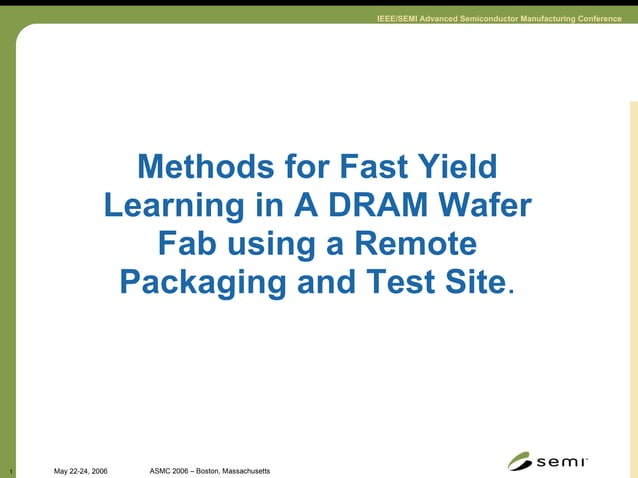 IEEE/SEMI Advanced Semiconductor Manufacturing Conference

Methods for Fast Yield Learning in A DRAM Wafer Fab using a Remote Packaging and Test Site.

1 May 22-24, 2006 ASMC 2006 – Boston, Massachusetts

semi